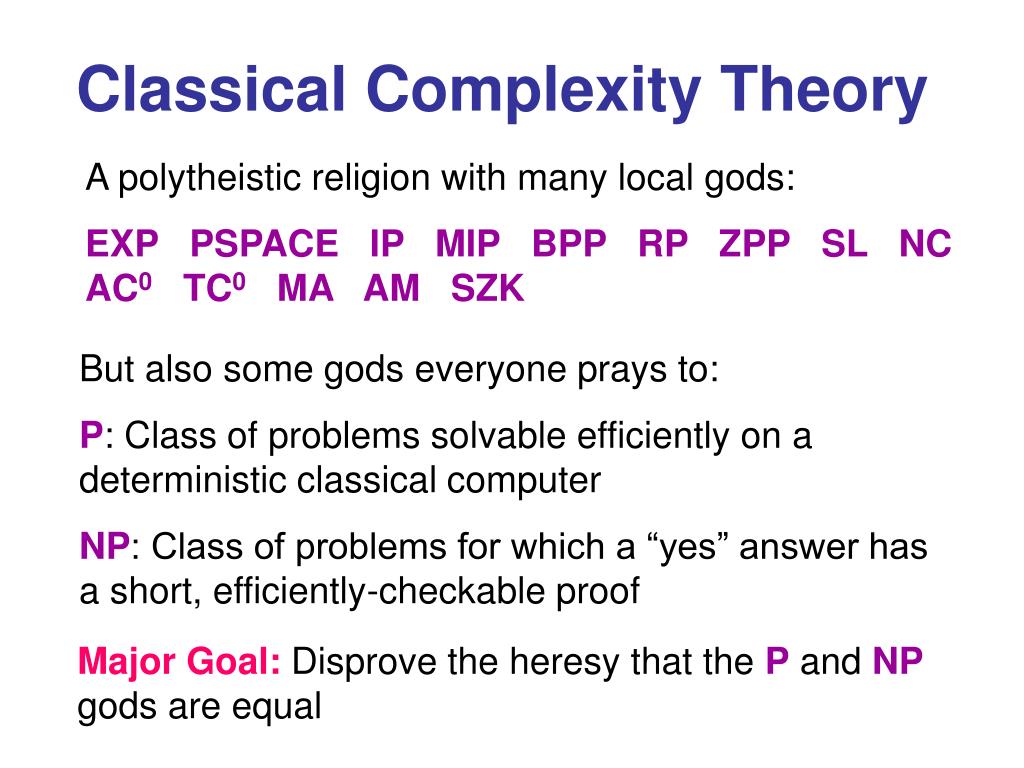 Classical Complexity Theory

A polytheistic religion with many local gods:

EXP PSPACE IP MIP BPP RP ZPP SL NC $AC^0$ $TC^0$ MA AM SZK

But also some gods everyone prays to:

P: Class of problems solvable efficiently on a deterministic classical computer

NP: Class of problems for which a “yes” answer has a short, efficiently-checkable proof

Major Goal: Disprove the heresy that the P and NP gods are equal